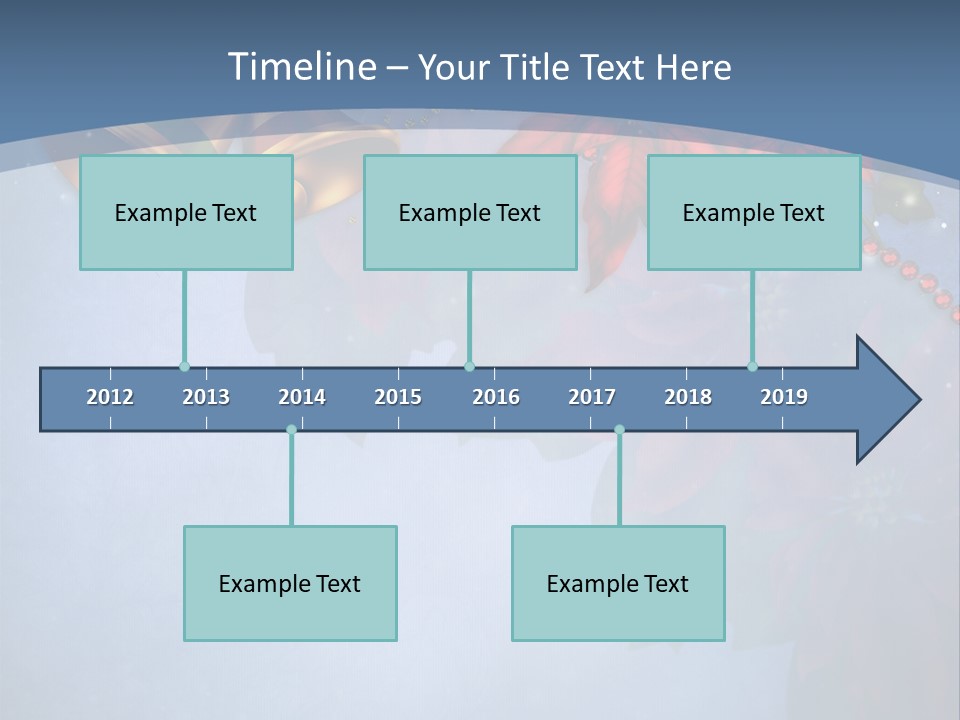 Timeline – Your Title Text Here

Example Text

Example Text

Example Text

2012 2013 2014 2015 2016 2017 2018 2019

Example Text

Example Text